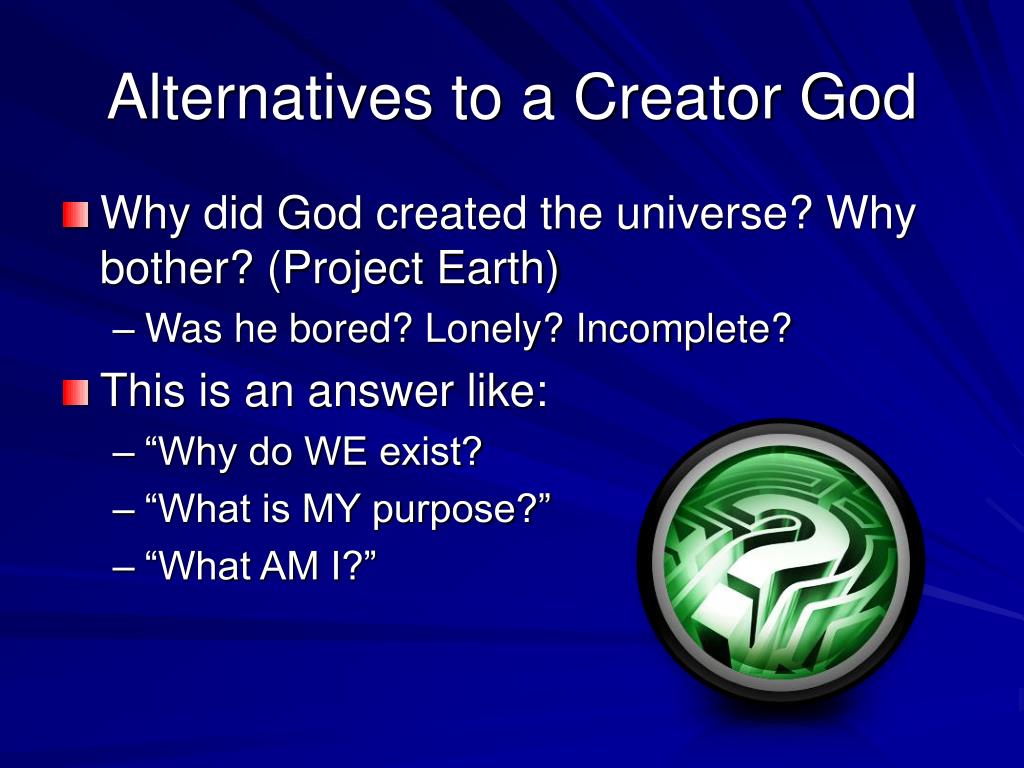 Alternatives to a Creator God

Why did God created the universe? Why bother? (Project Earth)

– Was he bored? Lonely? Incomplete?

This is an answer like:

– “Why do WE exist?

– “What is MY purpose?”

– “What AM I?”